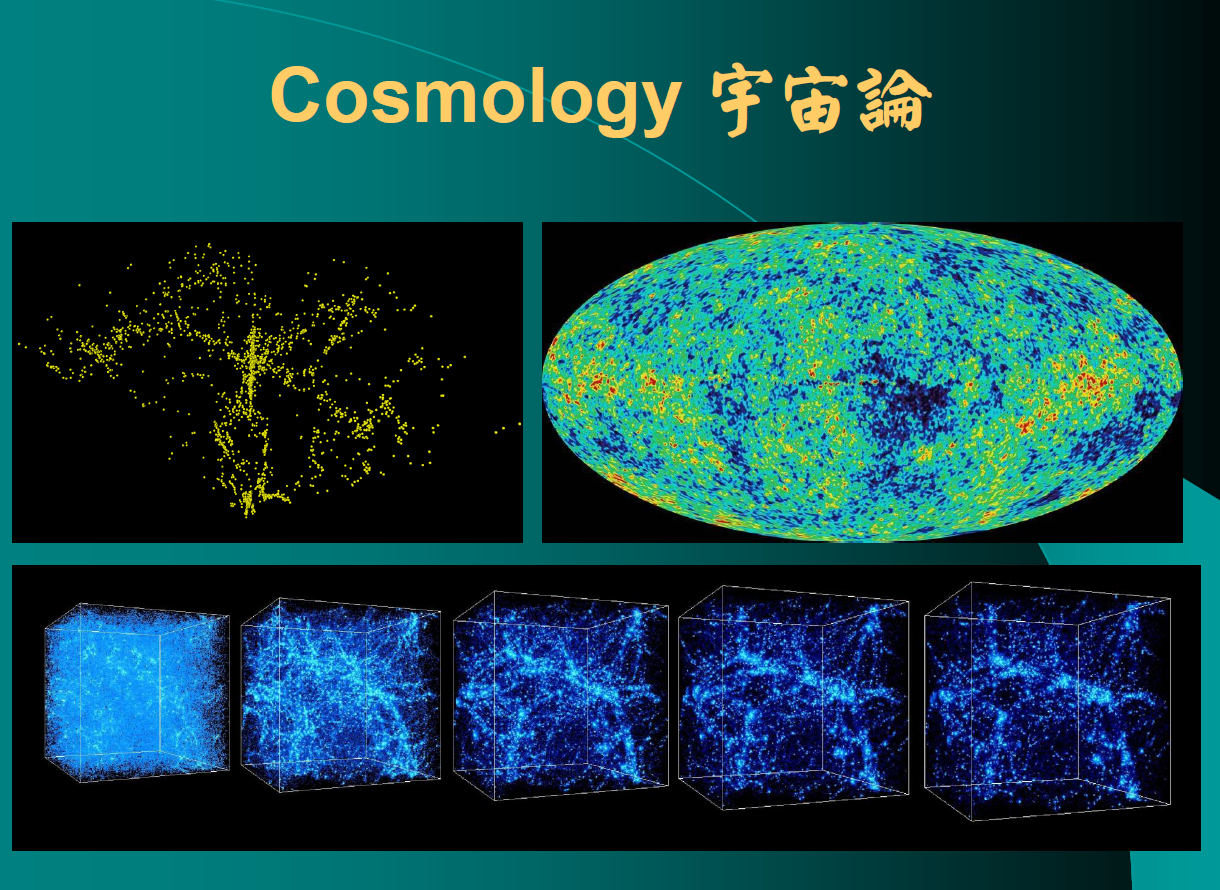 Cosmology 宇宙論